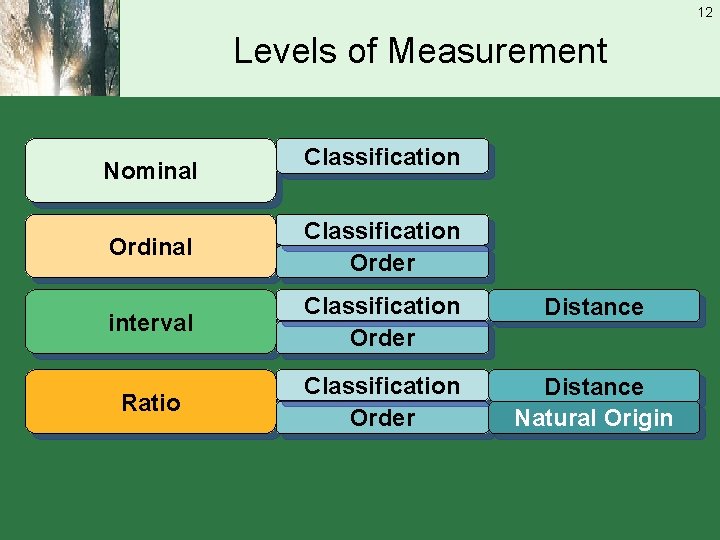 12

Levels of Measurement

Nominal
Classification

Ordinal
Classification
Order

interval
Classification
Order
Distance

Ratio
Classification
Order
Distance
Natural Origin